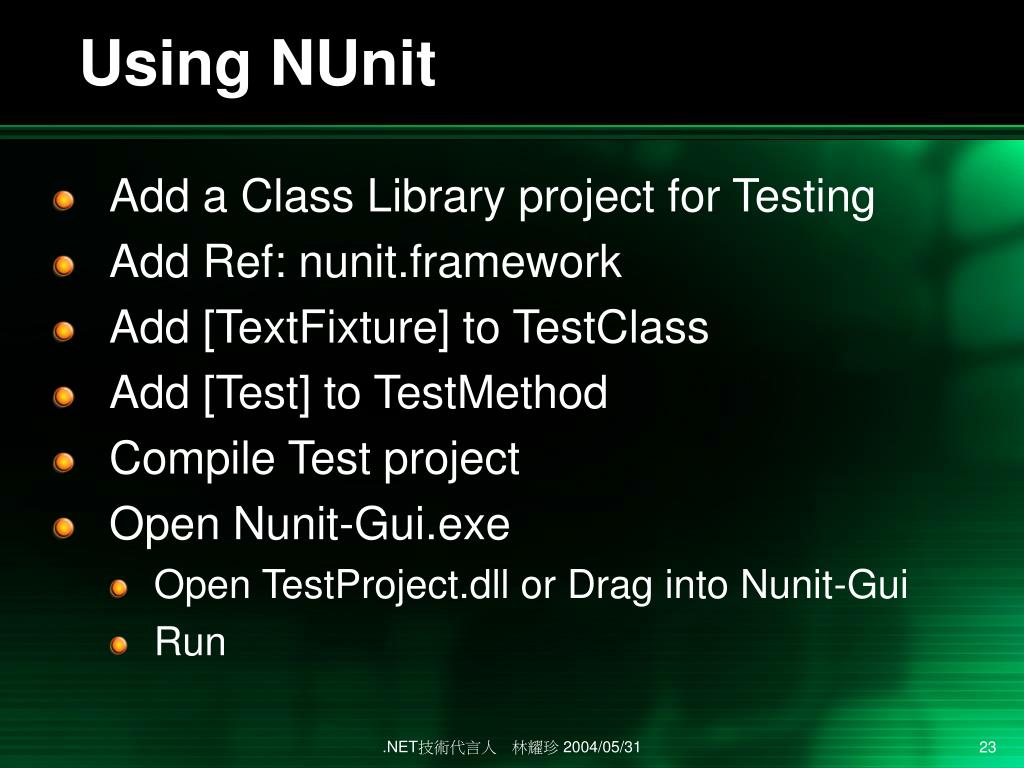 Using NUnit

Add a Class Library project for Testing
Add Ref: nunit.framework
Add [TextFixture] to TestClass
Add [Test] to TestMethod
Compile Test project
Open Nunit-Gui.exe
Open TestProject.dll or Drag into Nunit-Gui
Run

.NET技術代言人　林耀珍 2004/05/31

23